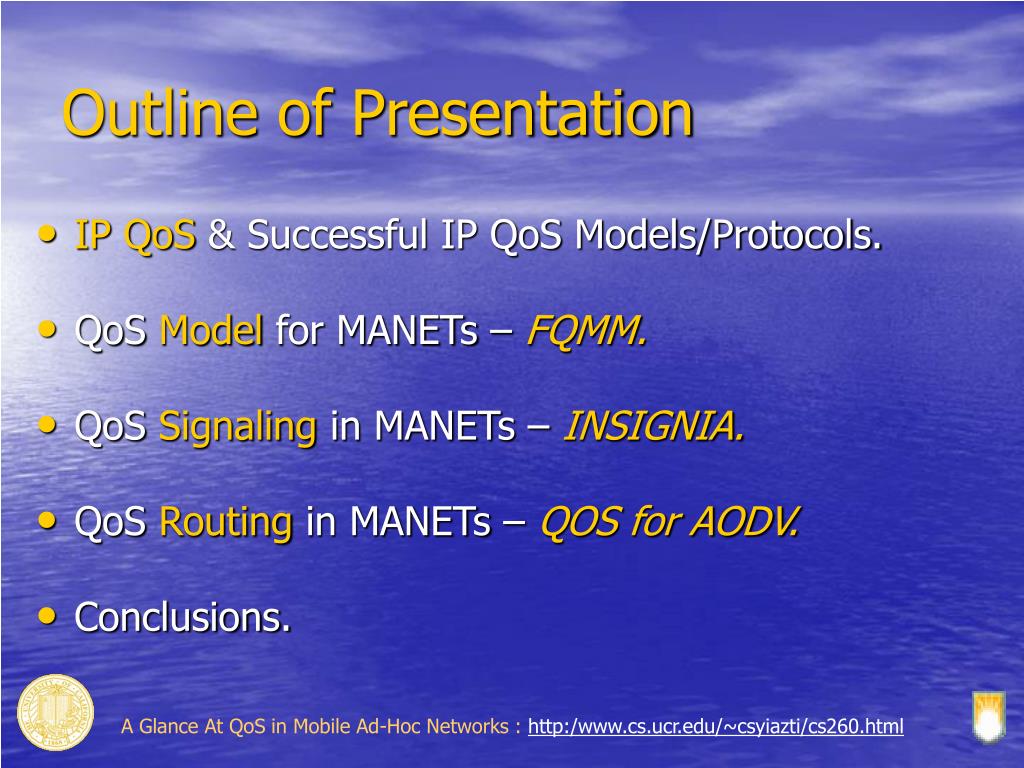 Outline of Presentation

• IP QoS & Successful IP QoS Models/Protocols.

• QoS Model for MANETs – FQMM.

• QoS Signaling in MANETs – INSIGNIA.

• QoS Routing in MANETs – QOS for AODV.

• Conclusions.

A Glance At QoS in Mobile Ad-Hoc Networks : http:/www.cs.ucr.edu/~csyiazti/cs260.html